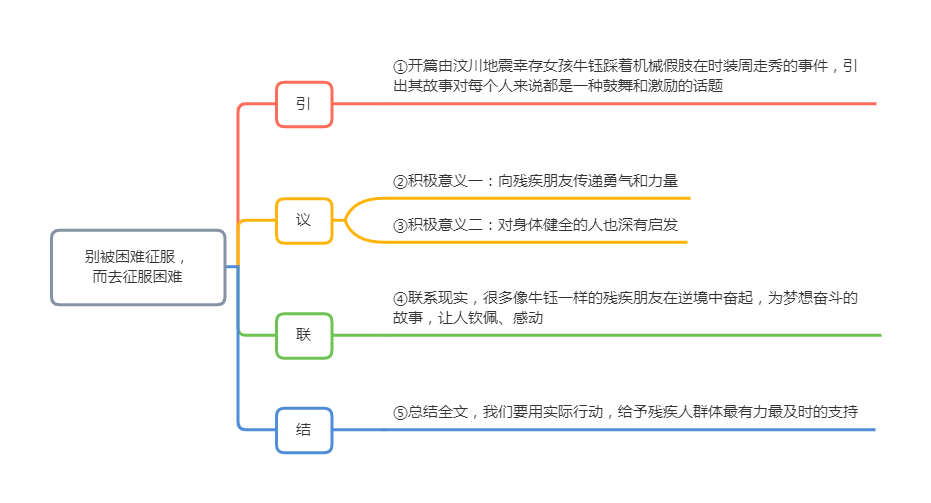 别被困难征服，而去征服困难

引

①开篇由汶川地震幸存女孩牛钰踩着机械假肢在时装周走秀的事件，引出其故事对每个人来说都是一种鼓舞和激励的话题

议

②积极意义一：向残疾朋友传递勇气和力量

③积极意义二：对身体健全的人也深有启发

联

④联系现实，很多像牛钰一样的残疾朋友在逆境中奋起，为梦想奋斗的故事，让人钦佩、感动

结

⑤总结全文，我们要用实际行动，给予残疾人群体最有力最及时的支持